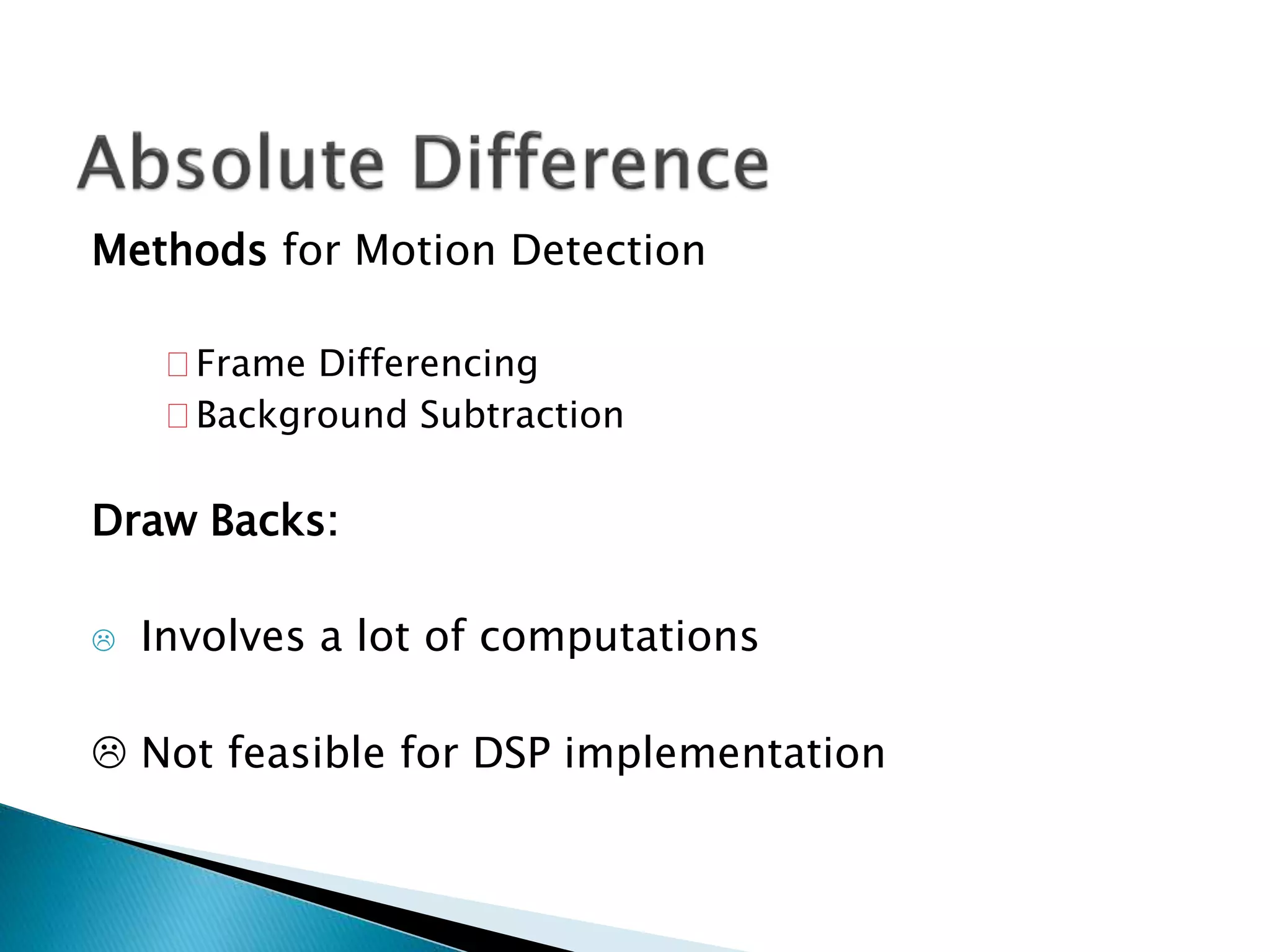 Absolute Difference

Methods for Motion Detection

□ Frame Differencing
□ Background Subtraction

Draw Backs:

☹ Involves a lot of computations

☹ Not feasible for DSP implementation